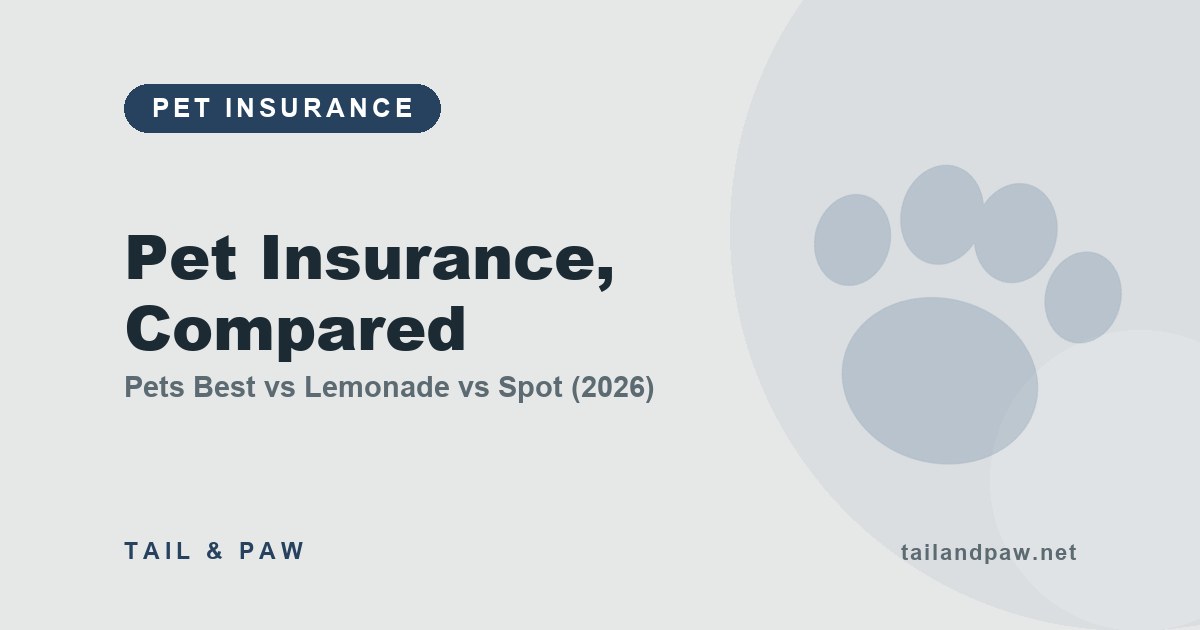 PET INSURANCE

Pet Insurance, Compared

Pets Best vs Lemonade vs Spot (2026)

TAIL & PAW

tailandpaw.net